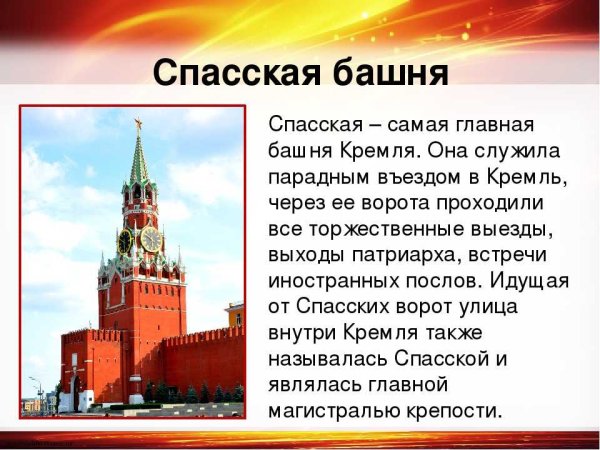 Спасская башня

Спасская – самая главная башня Кремля. Она служила парадным въездом в Кремль, через ее ворота проходили все торжественные выезды, выходы патриарха, встречи иностранных послов. Идущая от Спасских ворот улица внутри Кремля также называлась Спасской и являлась главной магистралью крепости.